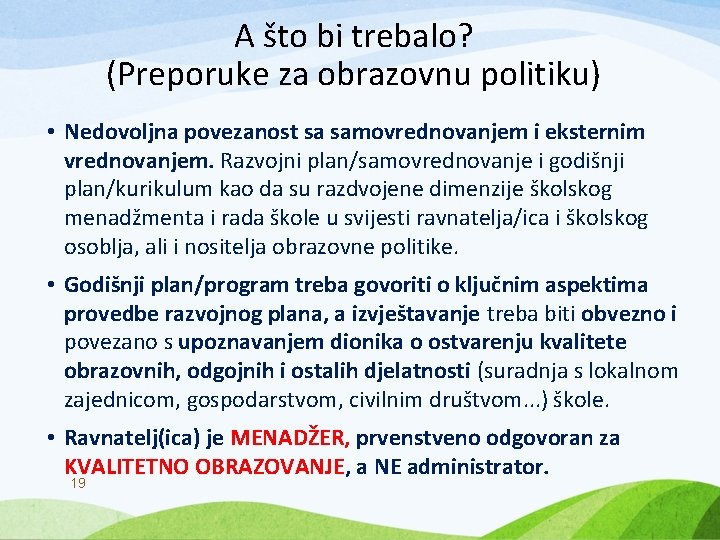 A što bi trebalo?
(Preporuke za obrazovnu politiku)

• Nedovoljna povezanost sa samovrednovanjem i eksternim vrednovanjem. Razvojni plan/samovrednovanje i godišnji plan/kurikulum kao da su razdvojene dimenzije školskog menadžmenta i rada škole u svijesti ravnatelja/ica i školskog osoblja, ali i nositelja obrazovne politike.

• Godišnji plan/program treba govoriti o ključnim aspektima provedbe razvojnog plana, a izvještavanje treba biti obvezno i povezano s upoznavanjem dionika o ostvarenju kvalitete obrazovnih, odgojnih i ostalih djelatnosti (suradnja s lokalnom zajednicom, gospodarstvom, civilnim društvom...) škole.

• Ravnatelj(ica) je MENADŽER, prvenstveno odgovoran za KVALITETNO OBRAZOVANJE, a NE administrator.

19